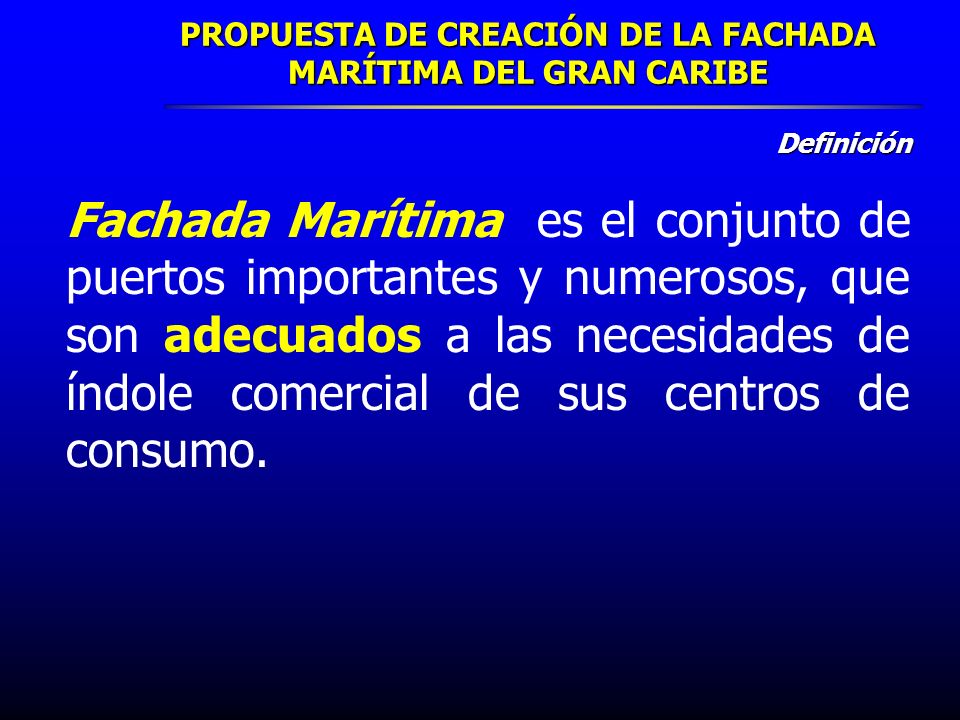 PROPUESTA DE CREACIÓN DE LA FACHADA MARÍTIMA DEL GRAN CARIBE

Definición

Fachada Marítima es el conjunto de puertos importantes y numerosos, que son adecuados a las necesidades de índole comercial de sus centros de consumo.